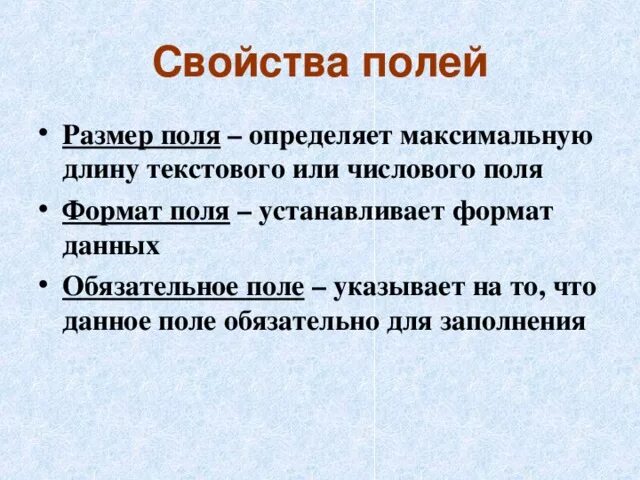 Свойства полей

• Размер поля – определяет максимальную длину текстового или числового поля

• Формат поля – устанавливает формат данных

• Обязательное поле – указывает на то, что данное поле обязательно для заполнения